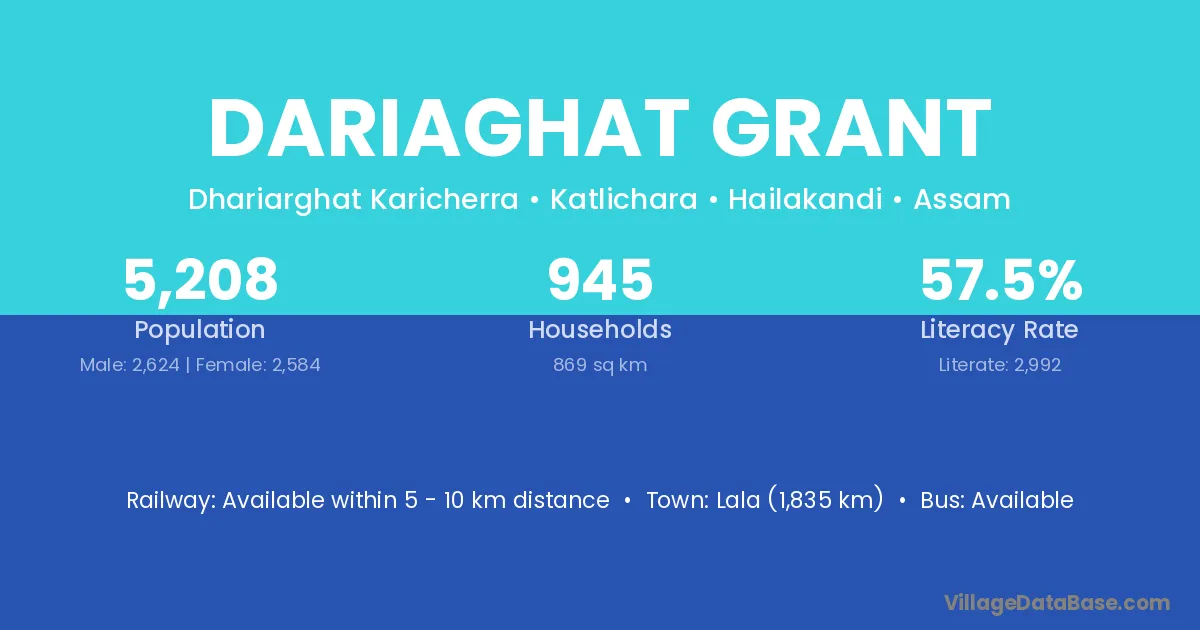 DARIAGHAT GRANT

Dhariarghat Karicherra • Katlichara • Hailakandi • Assam

5,208
Population
Male: 2,624 | Female: 2,584

945
Households
869 sq km

57.5%
Literacy Rate
Literate: 2,992

Railway: Available within 5 - 10 km distance • Town: Lala (1,835 km) • Bus: Available

VillageDataBase.com